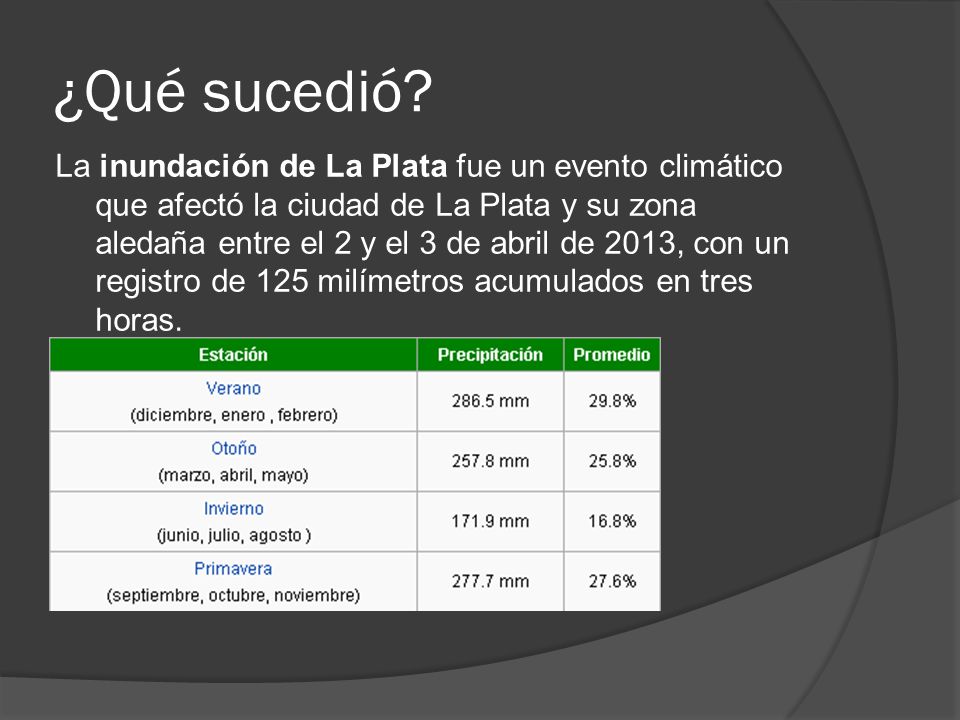 ¿Qué sucedió?

La inundación de La Plata fue un evento climático que afectó la ciudad de La Plata y su zona aledaña entre el 2 y el 3 de abril de 2013, con un registro de 125 milímetros acumulados en tres horas.

| Estación | Precipitación | Promedio |
|---|---|---|
| Verano (diciembre, enero , febrero) | 286.5 mm | 29.8% |
| Otoño (marzo, abril, mayo) | 257.8 mm | 25.8% |
| Invierno (junio, julio, agosto ) | 171.9 mm | 16.8% |
| Primavera (septiembre, octubre, noviembre) | 277.7 mm | 27.6% |